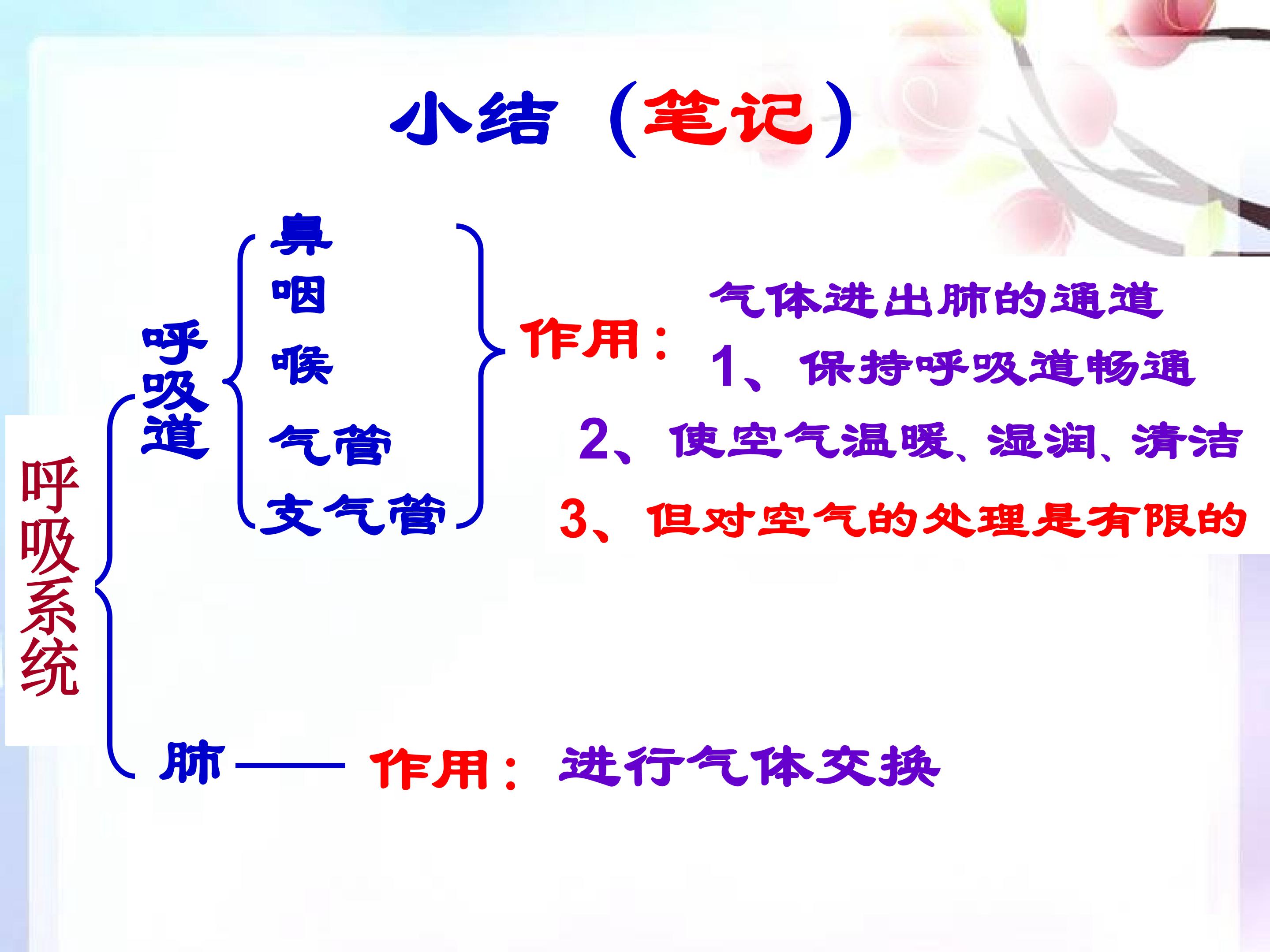 小结（笔记）

呼吸系统

呼吸道

鼻
咽
喉
气管
支气管

作用：

气体进出肺的通道

1、保持呼吸道畅通

2、使空气温暖、湿润、清洁

3、但对空气的处理是有限的

肺

作用：进行气体交换